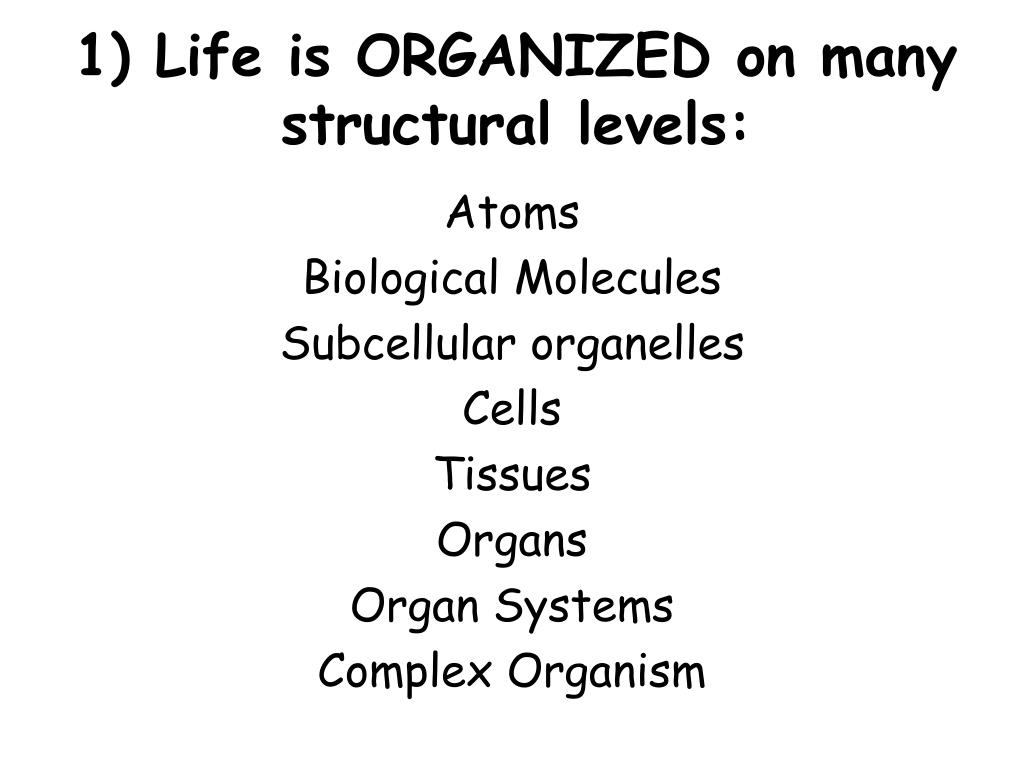 1) Life is ORGANIZED on many structural levels:

Atoms
Biological Molecules
Subcellular organelles
Cells
Tissues
Organs
Organ Systems
Complex Organism